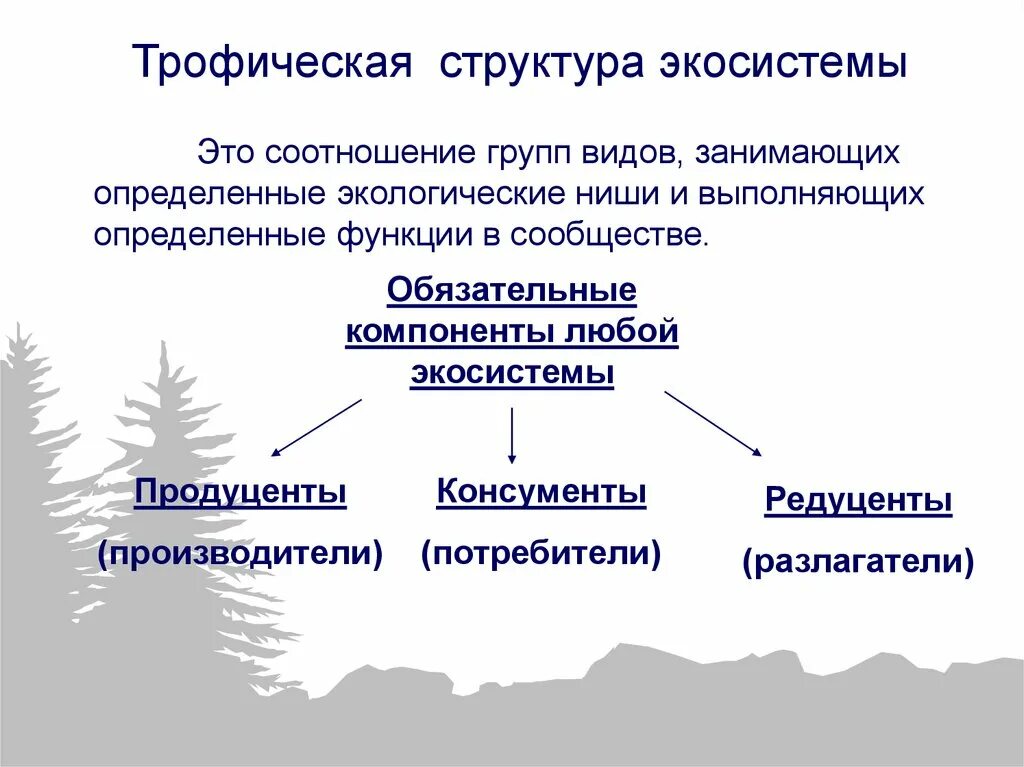 Трофическая структура экосистемы

Это соотношение групп видов, занимающих определенные экологические ниши и выполняющих определенные функции в сообществе.

Обязательные компоненты любой экосистемы

Продуценты
(производители)

Консументы
(потребители)

Редуценты
(разлагатели)